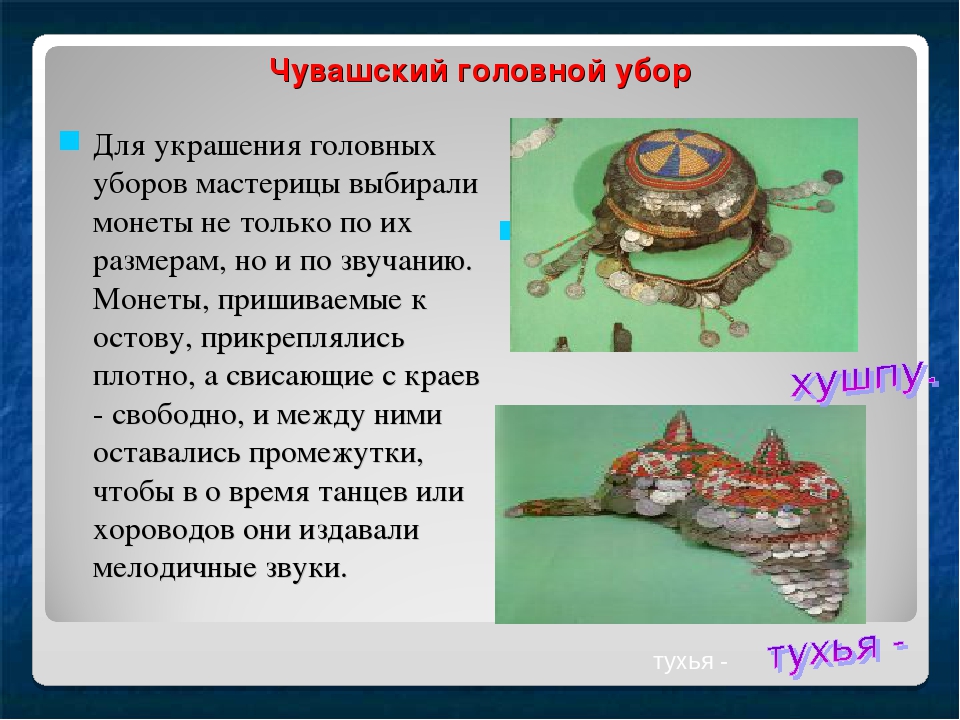 Чувашский головной убор

Для украшения головных уборов мастерицы выбирали монеты не только по их размерам, но и по звучанию. Монеты, пришиваемые к остову, прикреплялись плотно, а свисающие с краев - свободно, и между ними оставались промежутки, чтобы в о время танцев или хороводов они издавали мелодичные звуки.

хушпу-

тухья -

тухья -